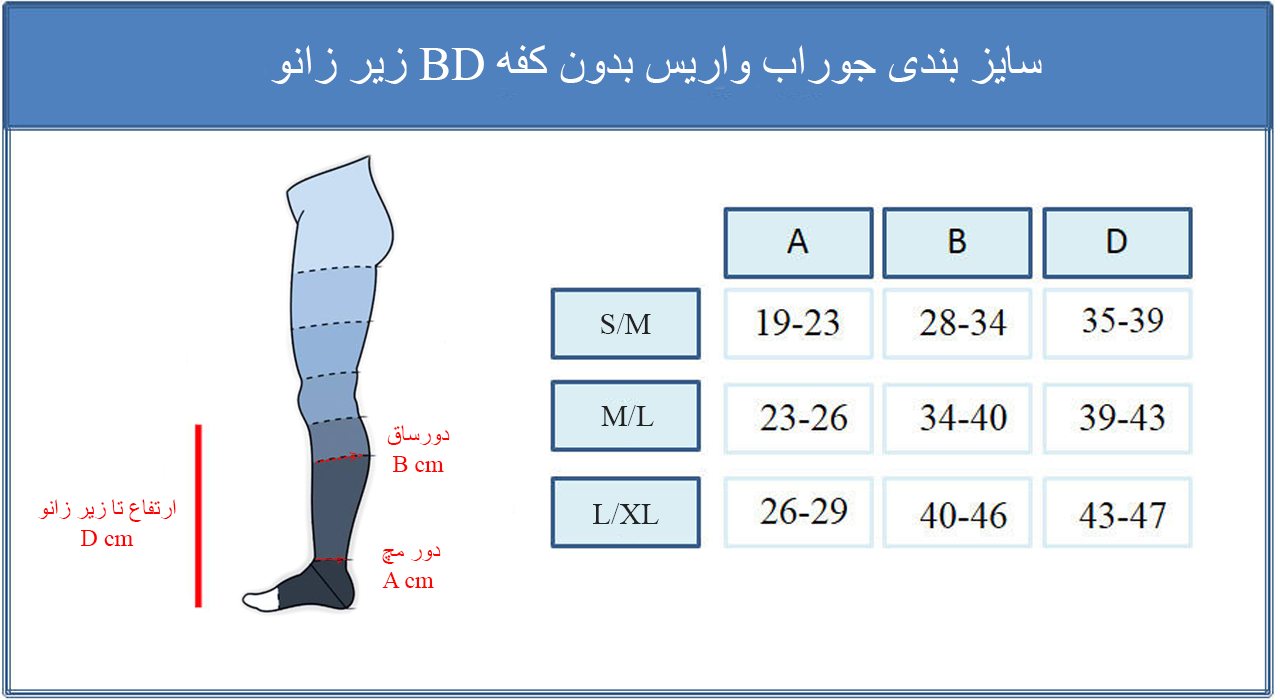 سایز بندی جوراب واریس بدون کفه BD زیر زانو

ارتفاع تا زیر زانو
D cm

دورساق
B cm

دور مچ
A cm

| | A | B | D |
|---|---|---|---|
| S/M | 19-23 | 28-34 | 35-39 |
| M/L | 23-26 | 34-40 | 39-43 |
| L/XL | 26-29 | 40-46 | 43-47 |